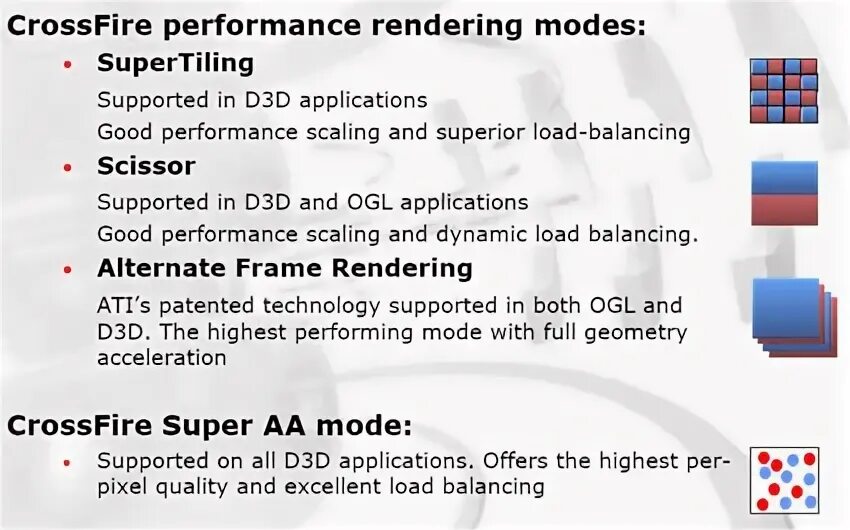 CrossFire performance rendering modes:

• SuperTiling

Supported in D3D applications

Good performance scaling and superior load-balancing

• Scissor

Supported in D3D and OGL applications

Good performance scaling and dynamic load balancing.

• Alternate Frame Rendering

ATI's patented technology supported in both OGL and D3D. The highest performing mode with full geometry acceleration

CrossFire Super AA mode:

• Supported on all D3D applications. Offers the highest per-pixel quality and excellent load balancing